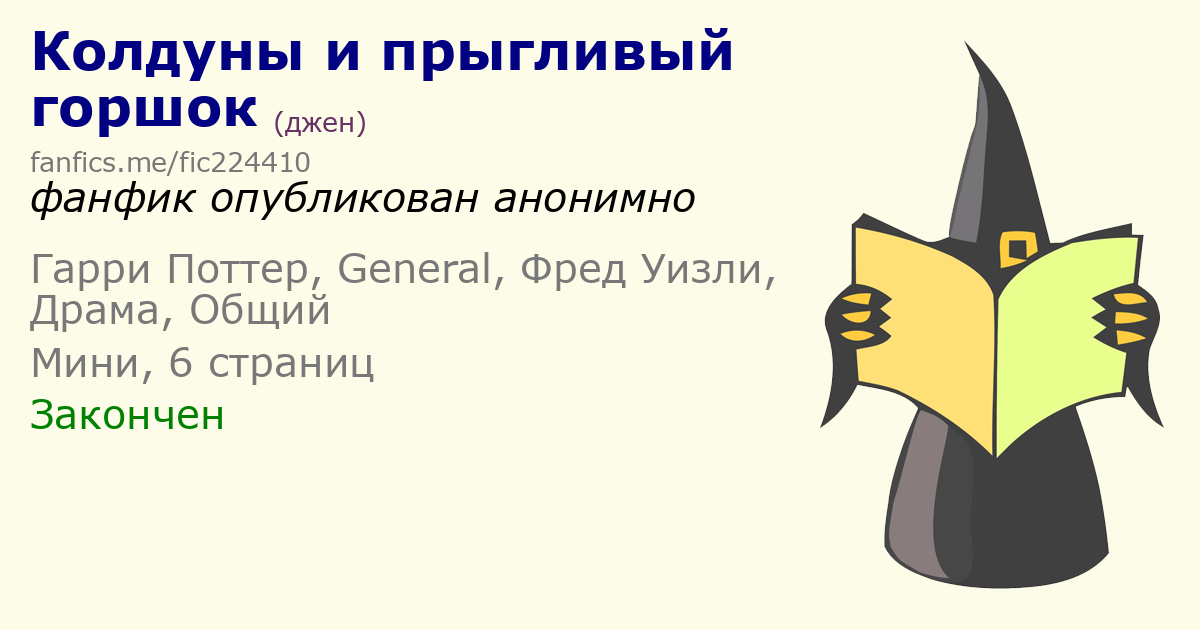 Колдуны и прыгливый горшок (джен)

fanfics.me/fic224410

фанфик опубликован анонимно

Гарри Поттер, General, Фред Уизли, Драма, Общий

Мини, 6 страниц

Закончен